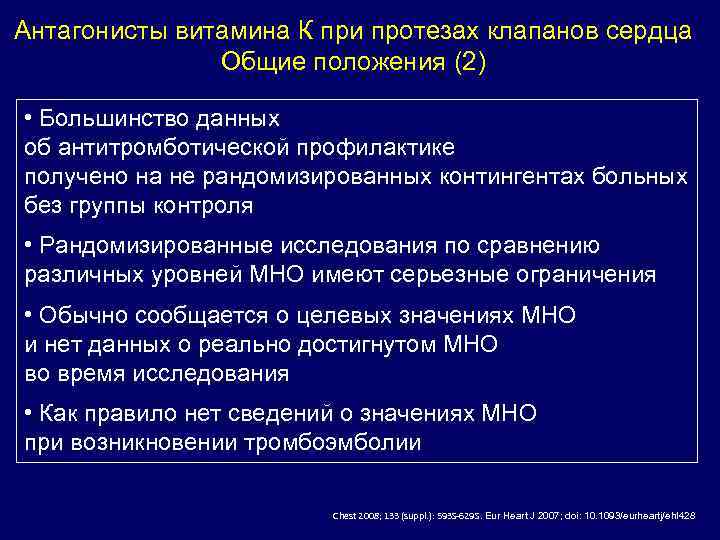 Антагонисты витамина К при протезах клапанов сердца
Общие положения (2)

• Большинство данных об антитромботической профилактике получено на не рандомизированных контингентах больных без группы контроля

• Рандомизированные исследования по сравнению различных уровней МНО имеют серьезные ограничения

• Обычно сообщается о целевых значениях МНО и нет данных о реально достигнутом МНО во время исследования

• Как правило нет сведений о значениях МНО при возникновении тромбоэмболии

Chest 2008; 133 (suppl.): 593S-629S. Eur Heart J 2007; doi: 10.1093/eurheartj/ehl428